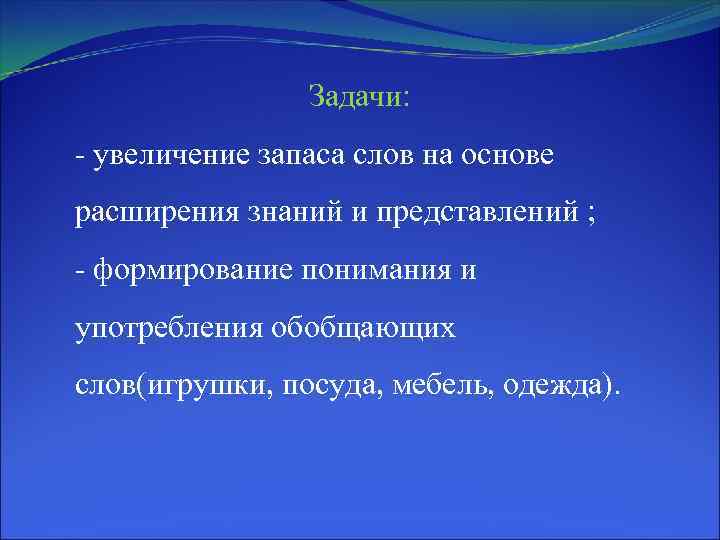 Задачи:

- увеличение запаса слов на основе расширения знаний и представлений ;

- формирование понимания и употребления обобщающих слов(игрушки, посуда, мебель, одежда).